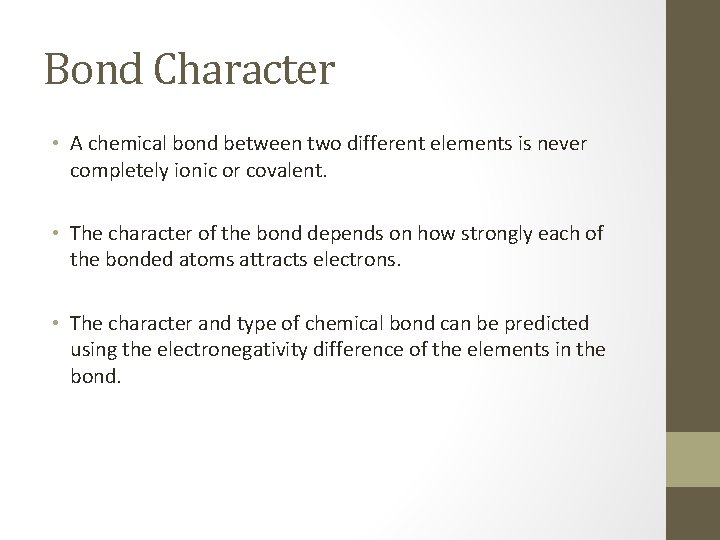 Bond Character

• A chemical bond between two different elements is never completely ionic or covalent.

• The character of the bond depends on how strongly each of the bonded atoms attracts electrons.

• The character and type of chemical bond can be predicted using the electronegativity difference of the elements in the bond.